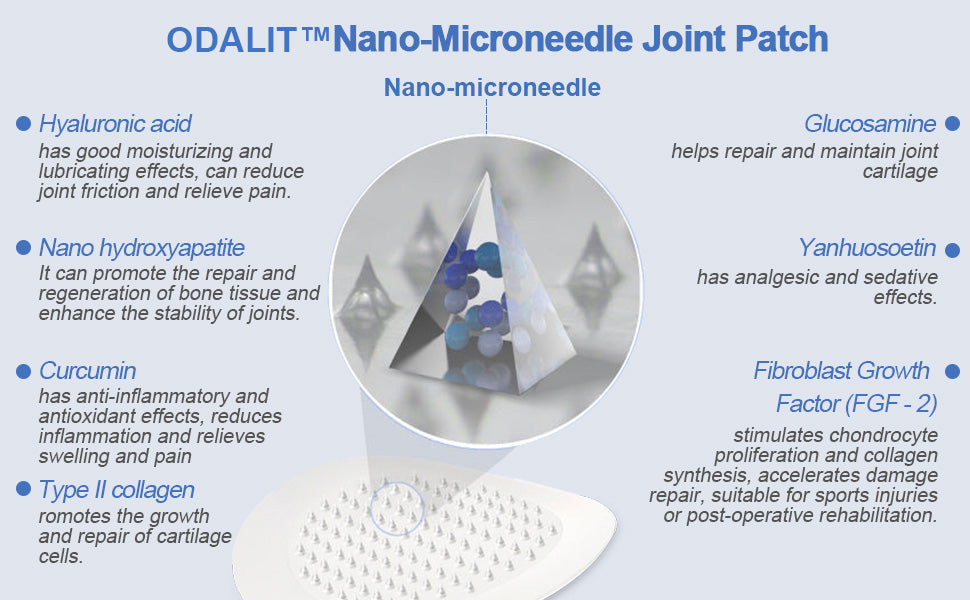 ODALIT™Nano-Microneedle Joint Patch

Nano-microneedle

Hyaluronic acid
has good moisturizing and lubricating effects, can reduce joint friction and relieve pain.

Nano hydroxyapatite
It can promote the repair and regeneration of bone tissue and enhance the stability of joints.

Curcumin
has anti-inflammatory and antioxidant effects, reduces inflammation and relieves swelling and pain

Type II collagen
romotes the growth and repair of cartilage cells.

Glucosamine
helps repair and maintain joint cartilage

Yanhuosoetin
has analgesic and sedative effects.

Fibroblast Growth Factor (FGF - 2)
stimulates chondrocyte proliferation and collagen synthesis, accelerates damage repair, suitable for sports injuries or post-operative rehabilitation.